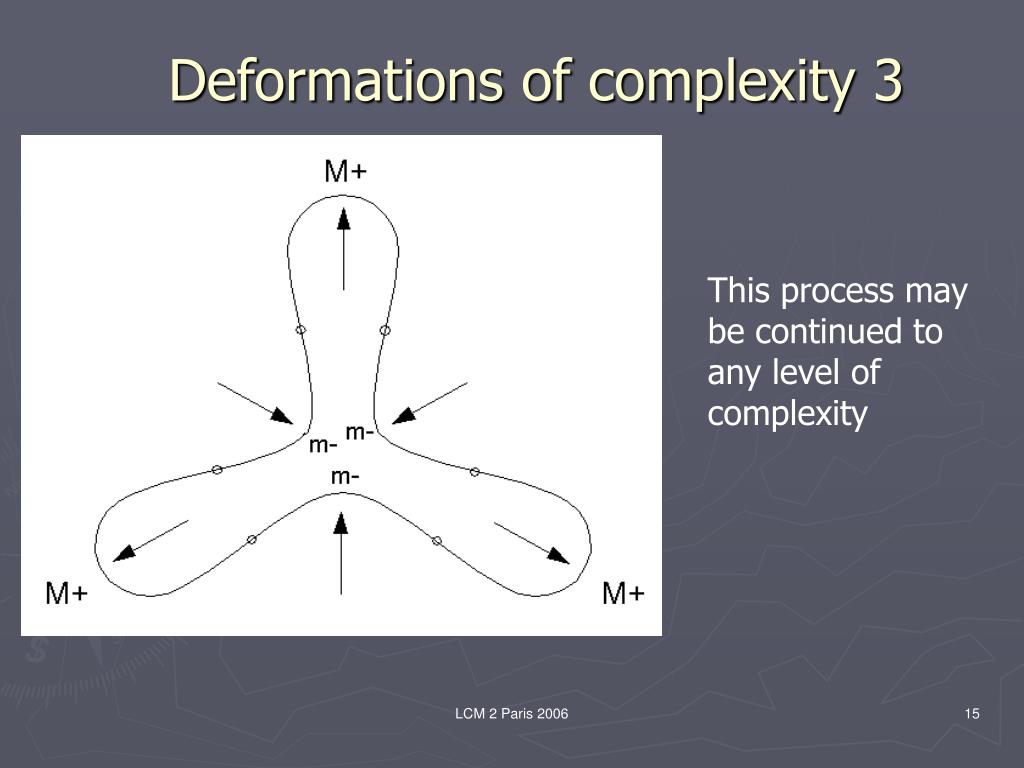 Deformations of complexity 3

M+

m-
m-
m-

M+
M+

This process may be continued to any level of complexity

LCM 2 Paris 2006

15